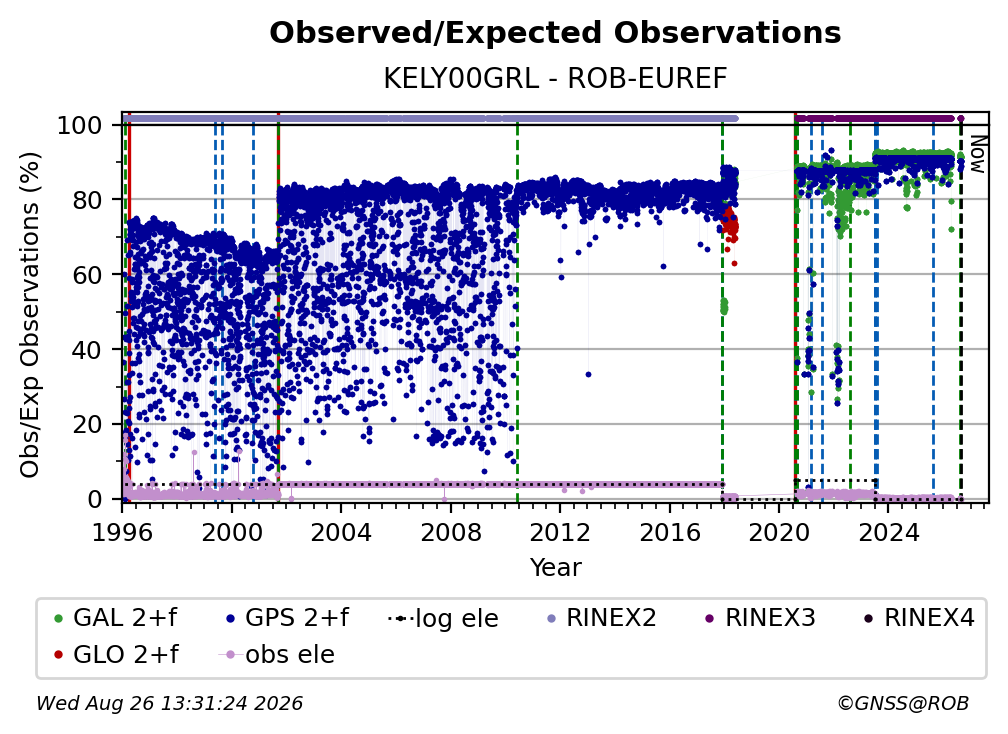 Observed/Expected Observations

KELY00GRL - ROB-EUREF

Obs/Exp Observations (%)

100
80
60
40
20
0

Now

1996
2000
2004
2008
2012
2016
2020
2024

Year

GAL 2+f
GPS 2+f
log ele
RINEX2
RINEX3
RINEX4
GLO 2+f
obs ele

Wed Aug 26 13:31:24 2026

©GNSS@ROB